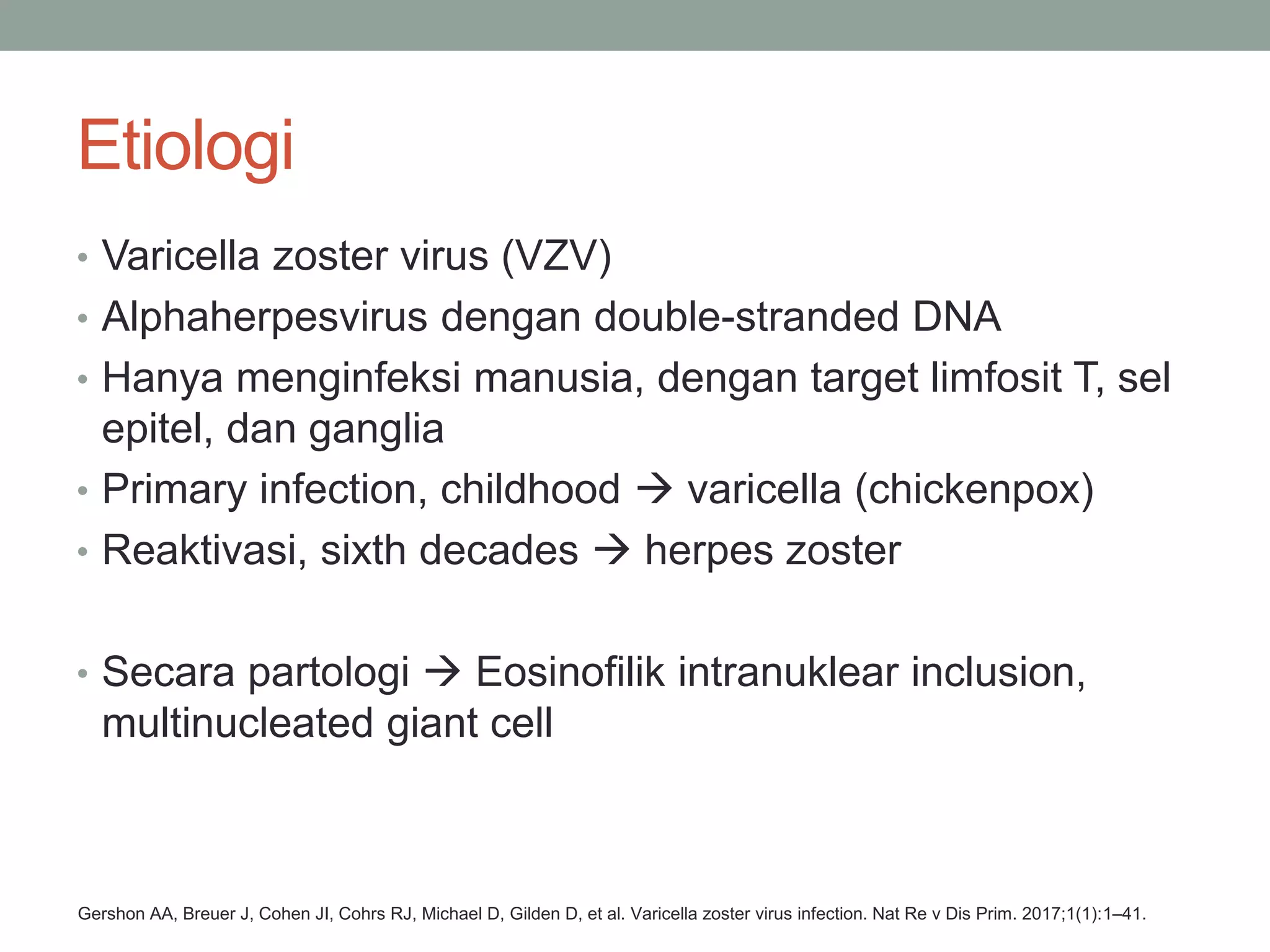 Etiologi

• Varicella zoster virus (VZV)
• Alphaherpesvirus dengan double-stranded DNA
• Hanya menginfeksi manusia, dengan target limfosit T, sel epitel, dan ganglia
• Primary infection, childhood → varicella (chickenpox)
• Reaktivasi, sixth decades → herpes zoster

• Secara partologi → Eosinofilik intranuklear inclusion, multinucleated giant cell

Gershon AA, Breuer J, Cohen JI, Cohrs RJ, Michael D, Gilden D, et al. Varicella zoster virus infection. Nat Re v Dis Prim. 2017;1(1):1–41.